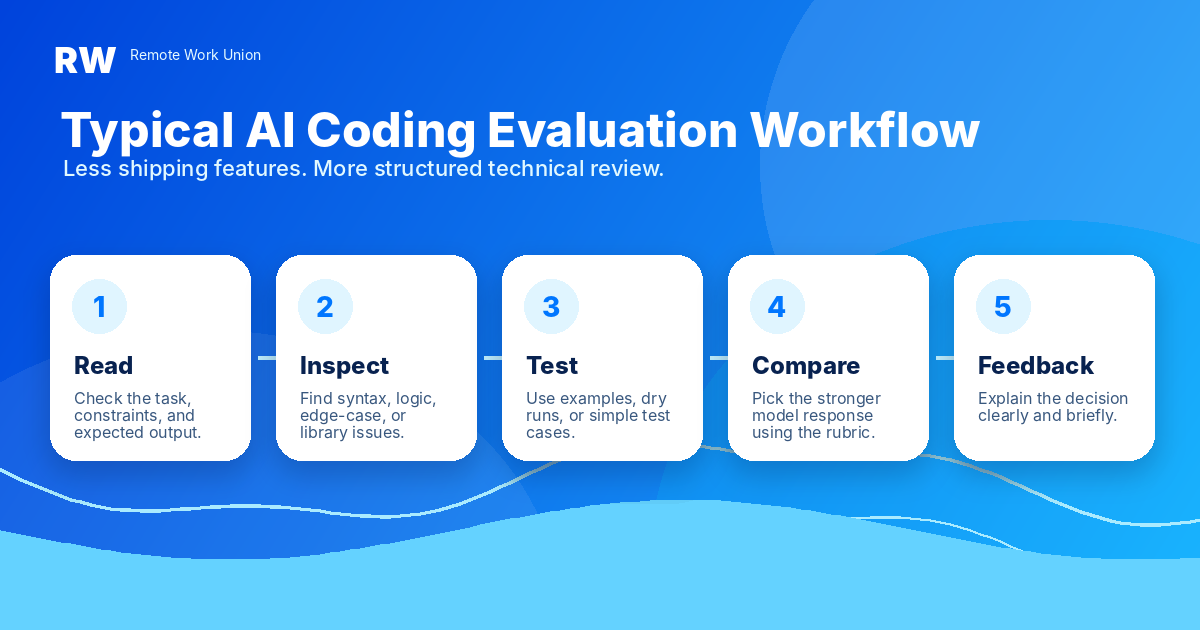 RW Remote Work Union

Typical AI Coding Evaluation Workflow

Less shipping features. More structured technical review.

1
Read
Check the task, constraints, and expected output.

2
Inspect
Find syntax, logic, edge-case, or library issues.

3
Test
Use examples, dry runs, or simple test cases.

4
Compare
Pick the stronger model response using the rubric.

5
Feedback
Explain the decision clearly and briefly.